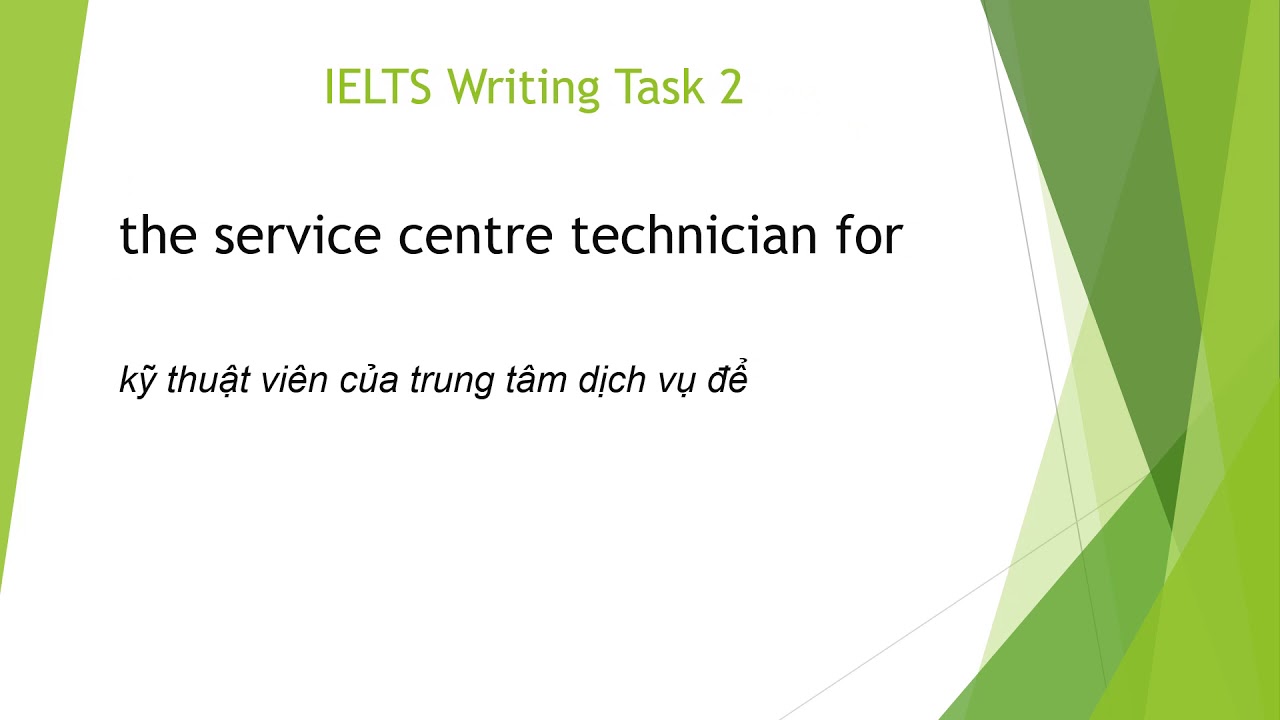 IELTS Writing Task 2

the service centre technician for

kỹ thuật viên của trung tâm dịch vụ để